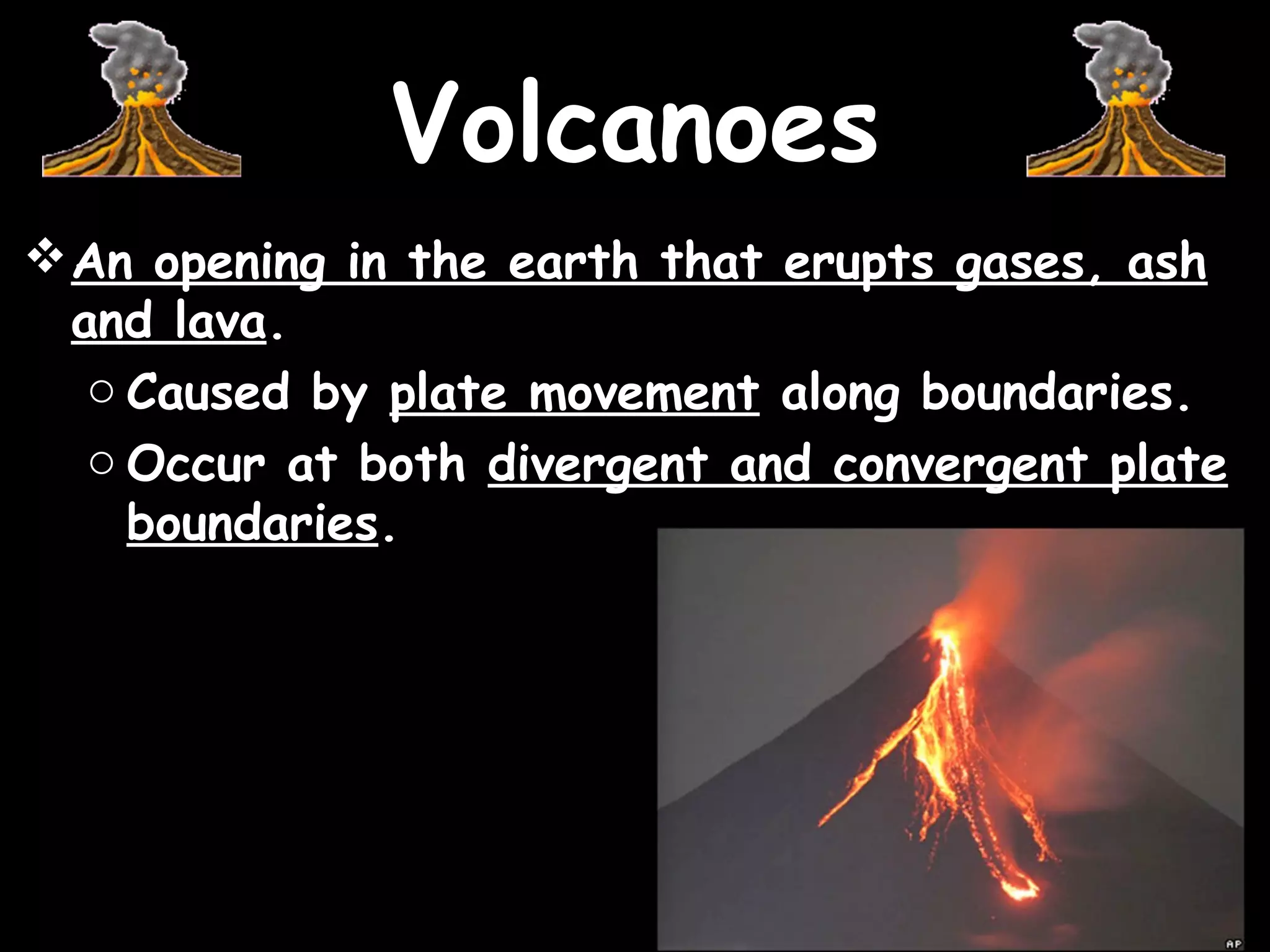 Volcanoes

❖ An opening in the earth that erupts gases, ash and lava.

○ Caused by plate movement along boundaries.

○ Occur at both divergent and convergent plate boundaries.

AP